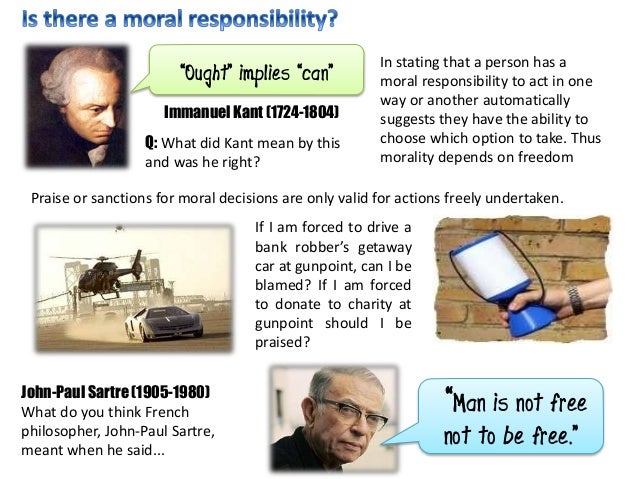 Is there a moral responsibility?

"Ought" implies "can"

Immanuel Kant (1724-1804)

Q: What did Kant mean by this and was he right?

In stating that a person has a moral responsibility to act in one way or another automatically suggests they have the ability to choose which option to take. Thus morality depends on freedom

Praise or sanctions for moral decisions are only valid for actions freely undertaken.

If I am forced to drive a bank robber's getaway car at gunpoint, can I be blamed? If I am forced to donate to charity at gunpoint should I be praised?

John-Paul Sartre (1905-1980)
What do you think French philosopher, John-Paul Sartre, meant when he said...

"Man is not free not to be free."